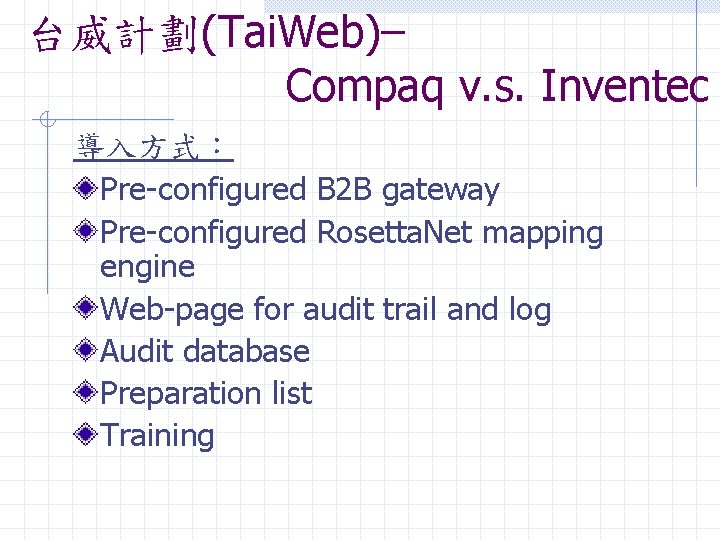 台威計劃(TaiWeb)–
Compaq v.s. Inventec

導入方式：

Pre-configured B2B gateway

Pre-configured RosettaNet mapping engine

Web-page for audit trail and log

Audit database

Preparation list

Training